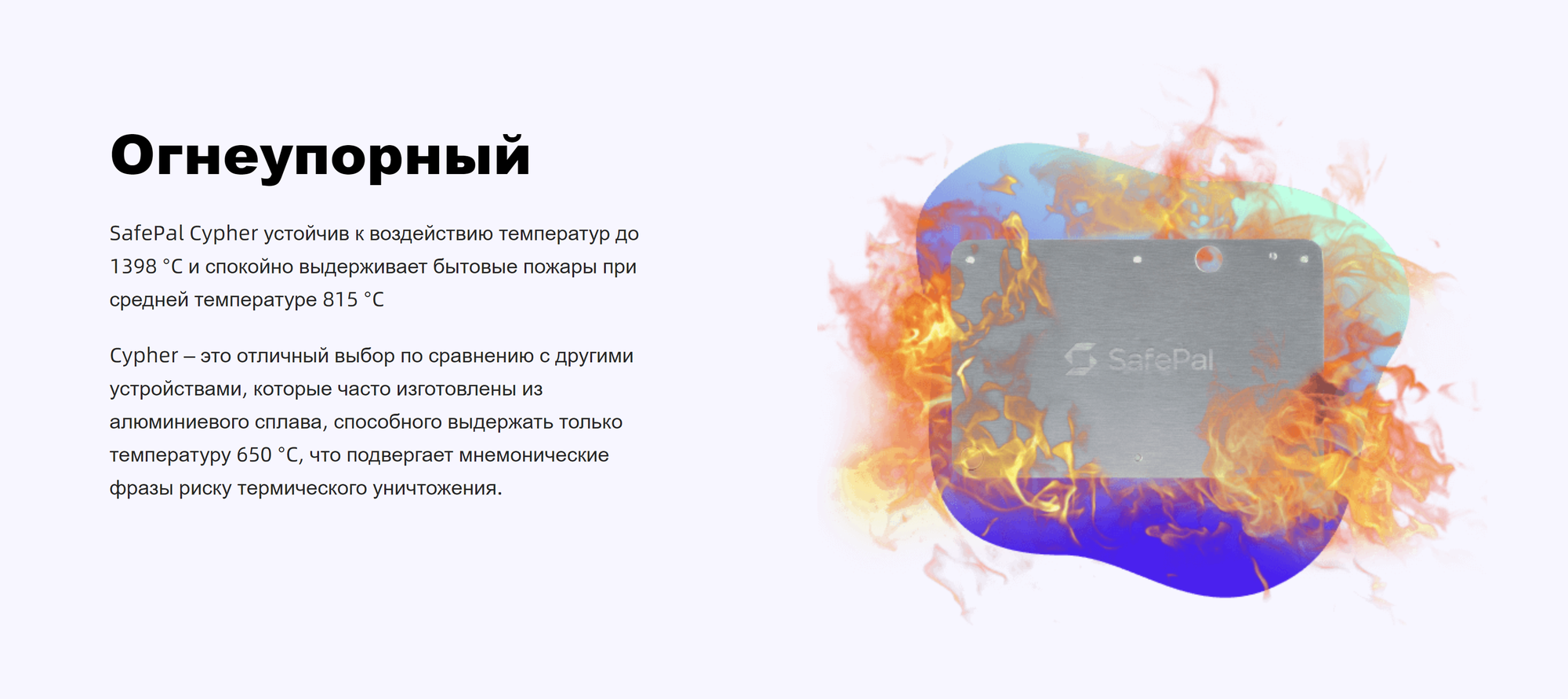 Огнеупорный

SafePal Cypher устойчив к воздействию температур до 1398 °C и спокойно выдерживает бытовые пожары при средней температуре 815 °C

Cypher – это отличный выбор по сравнению с другими устройствами, которые часто изготовлены из алюминиевого сплава, способного выдержать только температуру 650 °C, что подвергает мнемонические фразы риску термического уничтожения.

SafePal